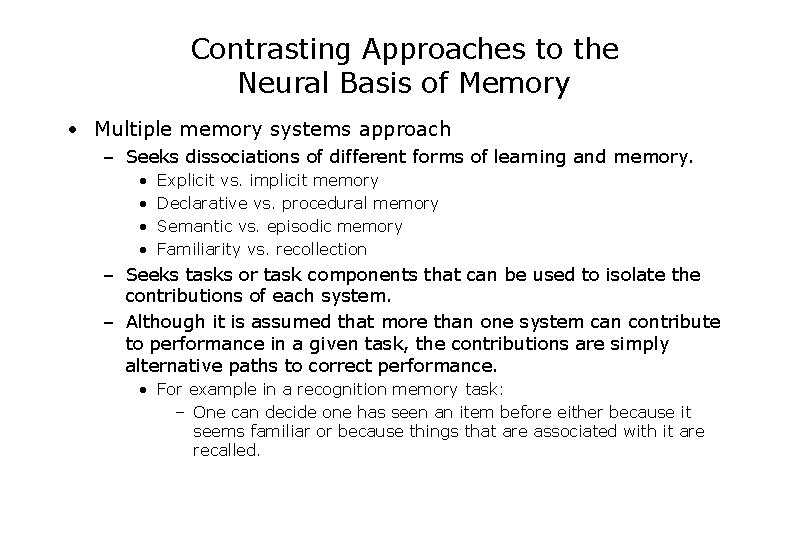 Contrasting Approaches to the Neural Basis of Memory

• Multiple memory systems approach
– Seeks dissociations of different forms of learning and memory.
• Explicit vs. implicit memory
• Declarative vs. procedural memory
• Semantic vs. episodic memory
• Familiarity vs. recollection
– Seeks tasks or task components that can be used to isolate the contributions of each system.
– Although it is assumed that more than one system can contribute to performance in a given task, the contributions are simply alternative paths to correct performance.
• For example in a recognition memory task:
– One can decide one has seen an item before either because it seems familiar or because things that are associated with it are recalled.